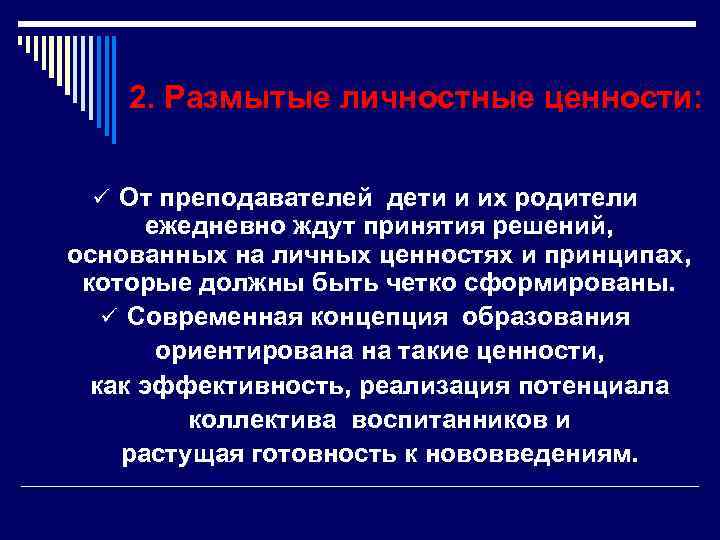 2. Размытые личностные ценности:

✓ От преподавателей дети и их родители ежедневно ждут принятия решений, основанных на личных ценностях и принципах, которые должны быть четко сформированы.

✓ Современная концепция образования ориентирована на такие ценности, как эффективность, реализация потенциала коллектива воспитанников и растущая готовность к нововведениям.